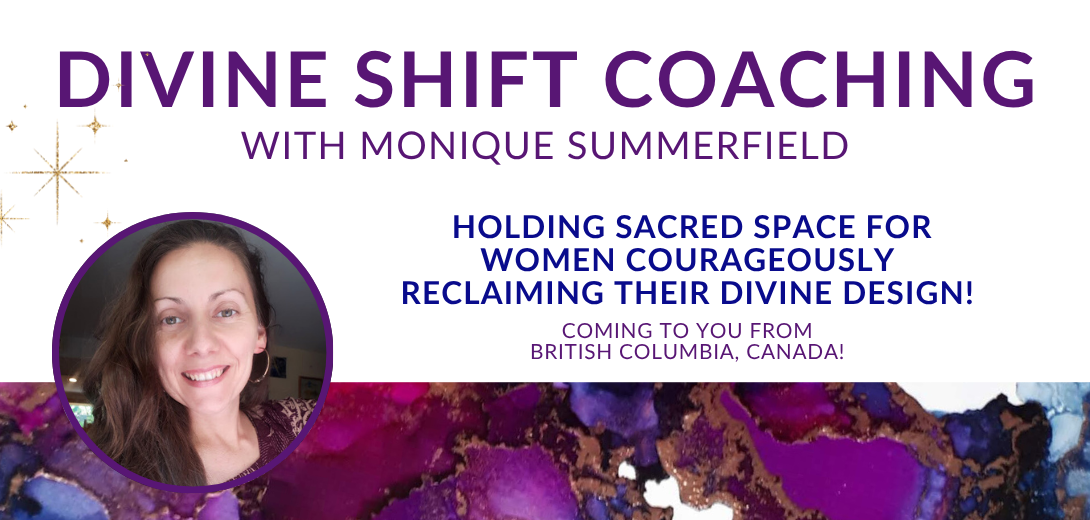 DIVINE SHIFT COACHING
WITH MONIQUE SUMMERFIELD

HOLDING SACRED SPACE FOR WOMEN COURAGEOUSLY RECLAIMING THEIR DIVINE DESIGN!

COMING TO YOU FROM BRITISH COLUMBIA, CANADA!